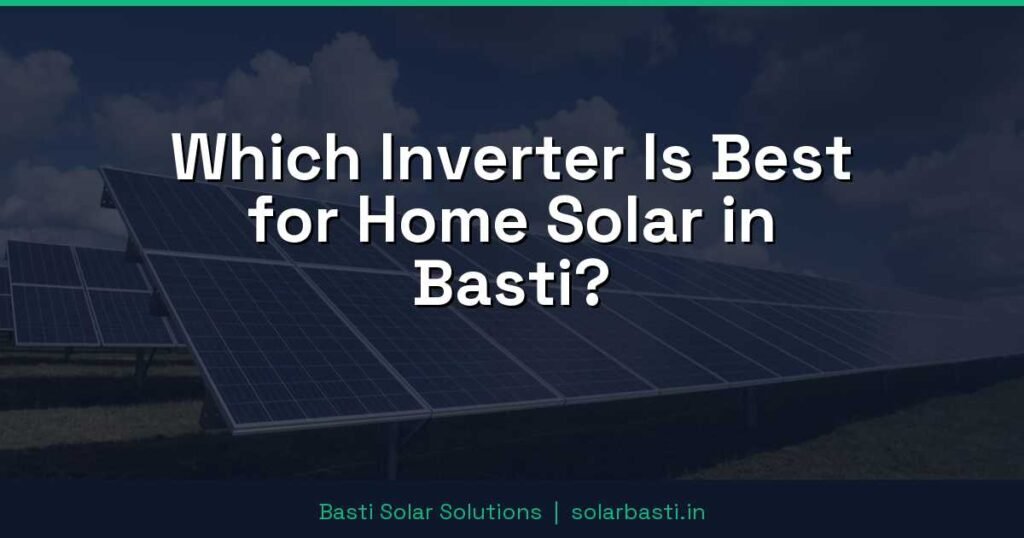 Which Inverter Is Best for Home Solar in Basti?

Basti Solar Solutions | solarbasti.in